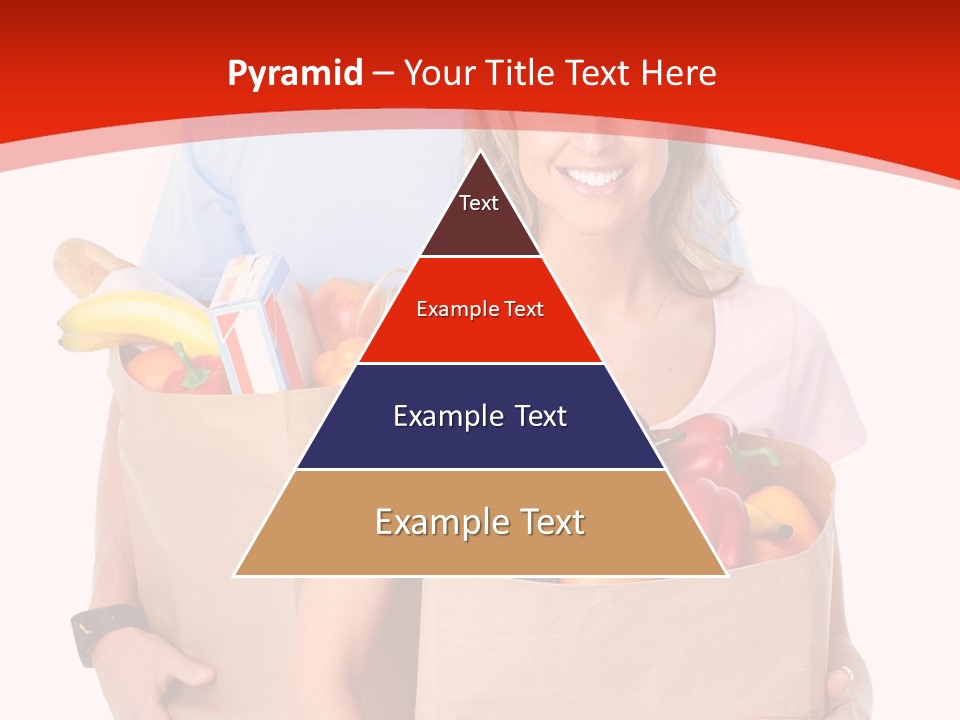 Pyramid – Your Title Text Here

Text

Example Text

Example Text

Example Text